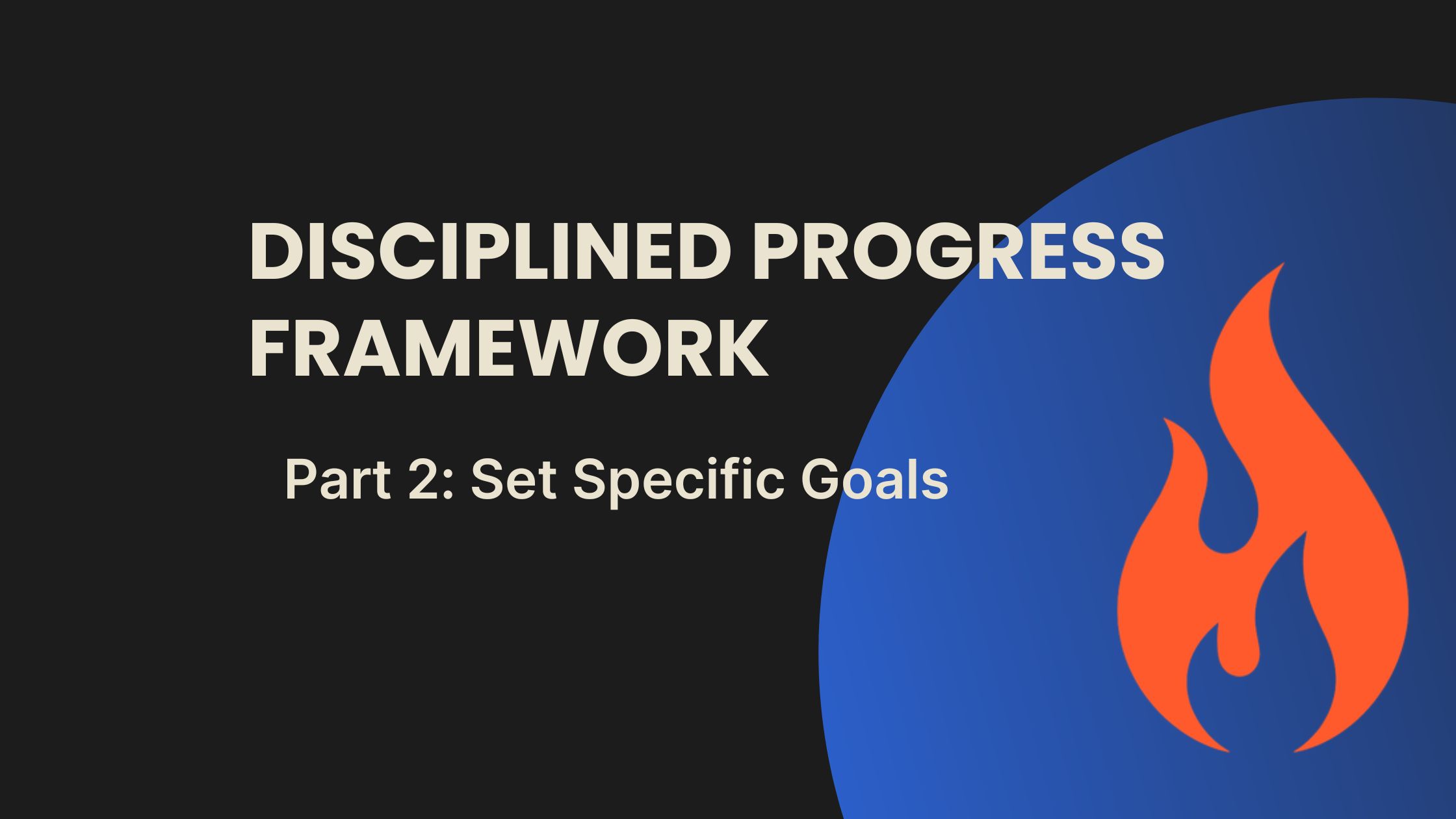 DISCIPLINED PROGRESS FRAMEWORK

Part 2: Set Specific Goals